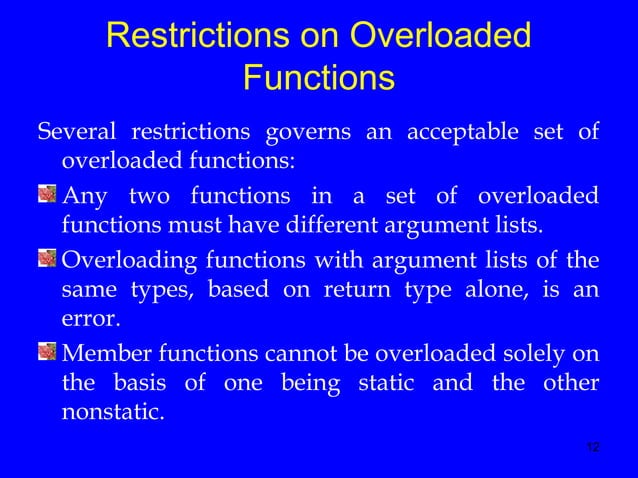 Restrictions on Overloaded Functions

Several restrictions governs an acceptable set of overloaded functions:

Any two functions in a set of overloaded functions must have different argument lists.

Overloading functions with argument lists of the same types, based on return type alone, is an error.

Member functions cannot be overloaded solely on the basis of one being static and the other nonstatic.

12